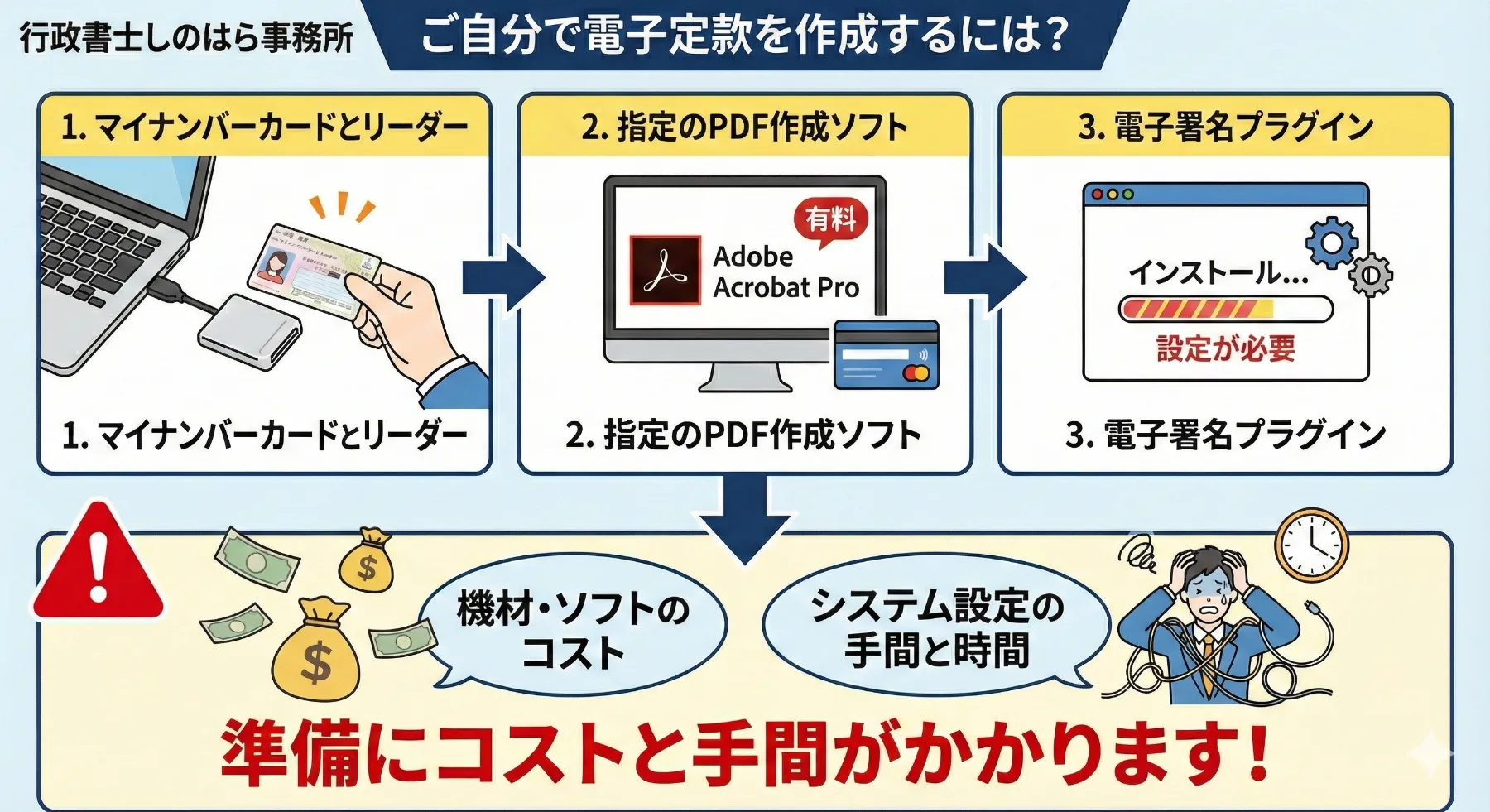 行政書士しのはら事務所

ご自分で電子定款を作成するには？

1. マイナンバーカードとリーダー

1. マイナンバーカードとリーダー

2. 指定のPDF作成ソフト

有料

Adobe Acrobat Pro

2. 指定のPDF作成ソフト

3. 電子署名プラグイン

インストール...

設定が必要

3. 電子署名プラグイン

$

$

機材・ソフトのコスト

システム設定の手間と時間

準備にコストと手間がかかります！